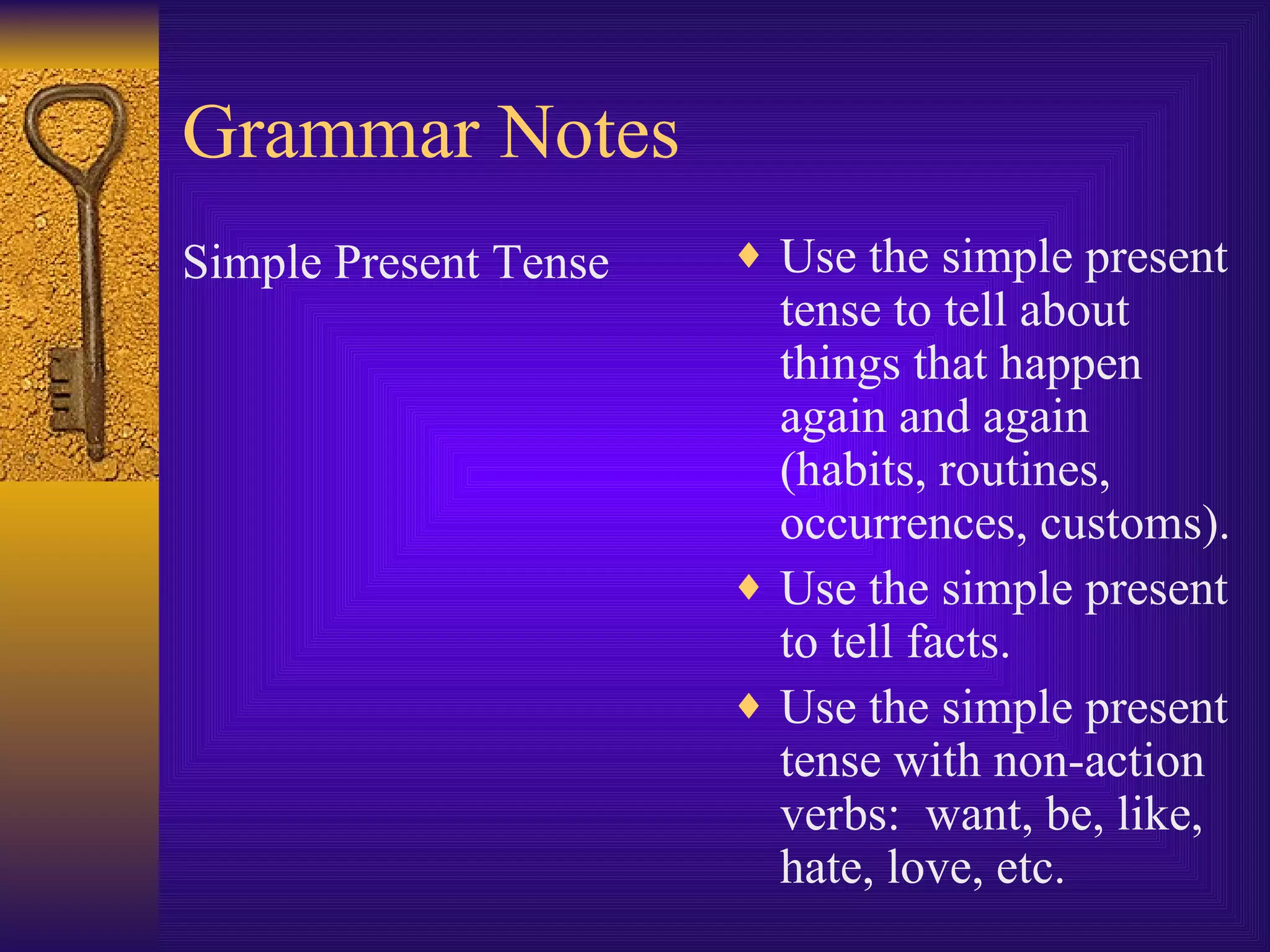 Grammar Notes

Simple Present Tense

♦ Use the simple present tense to tell about things that happen again and again (habits, routines, occurrences, customs).
♦ Use the simple present to tell facts.
♦ Use the simple present tense with non-action verbs: want, be, like, hate, love, etc.